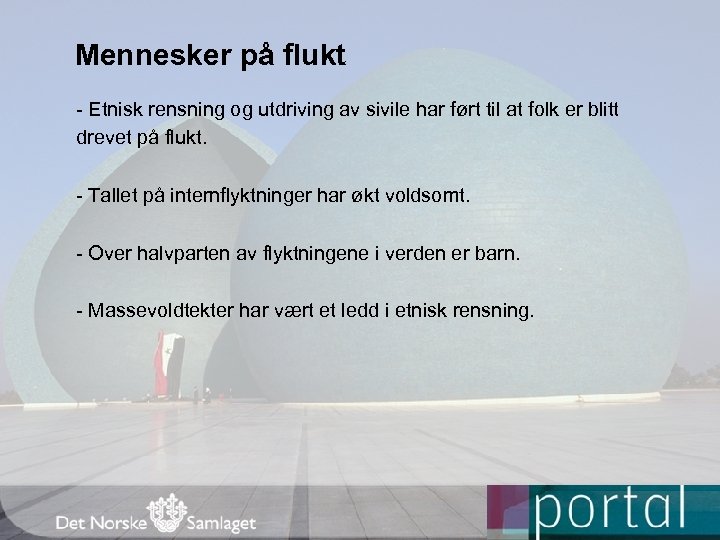 Mennesker på flukt

- Etnisk rensning og utdriving av sivile har ført til at folk er blitt drevet på flukt.

- Tallet på internflyktninger har økt voldsomt.

- Over halvparten av flyktningene i verden er barn.

- Massevoldtekter har vært et ledd i etnisk rensning.

Det Norske Samlaget

portal